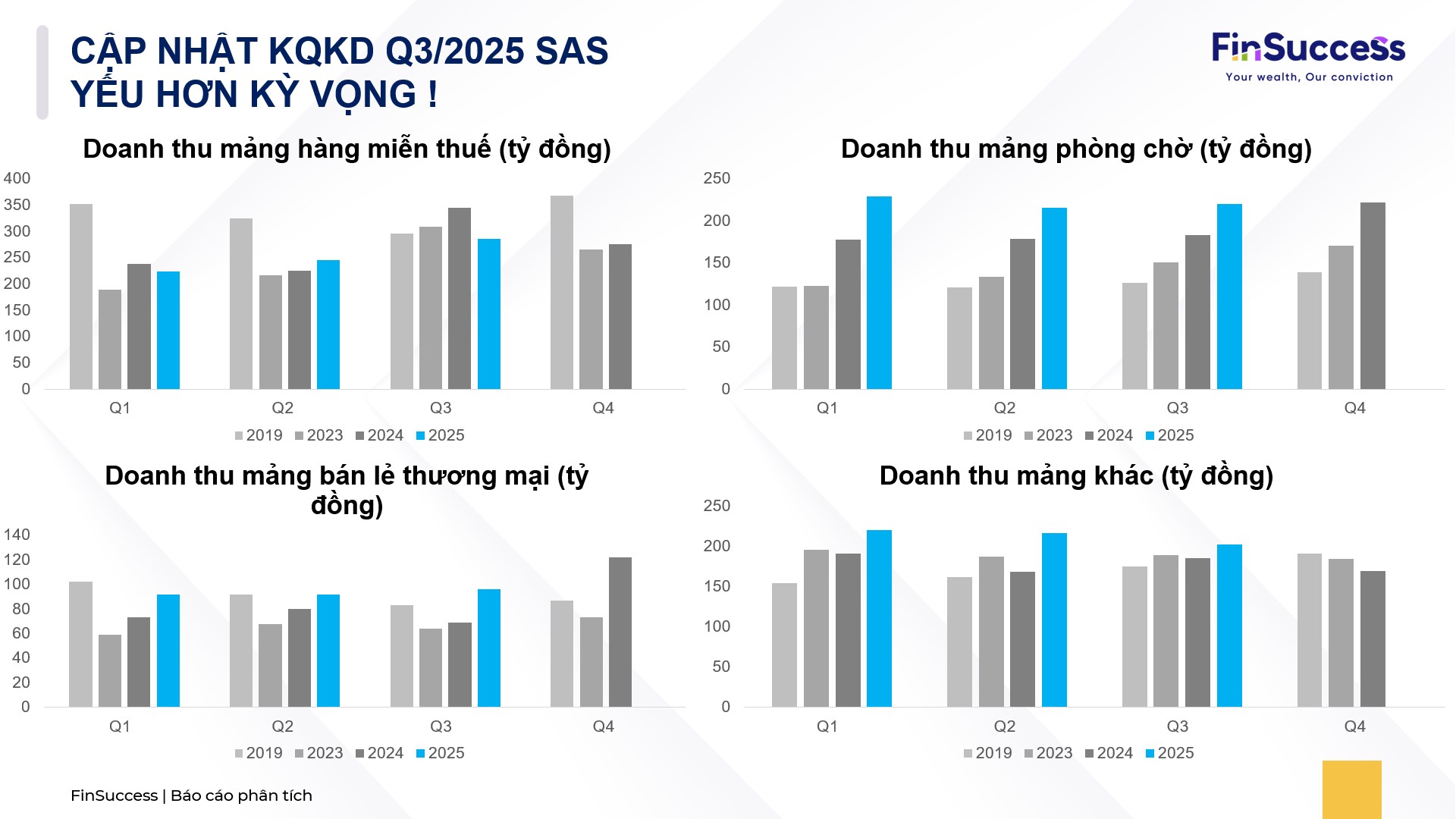 CẬP NHẬT KQKD Q3/2025 SAS YẾU HƠN KỲ VỌNG !

FinSuccess
Your wealth, Our conviction

Doanh thu mảng hàng miễn thuế (tỷ đồng)

400
350
300
250
200
150
100
50
0

Q1 Q2 Q3 Q4

2019 2023 2024 2025

Doanh thu mảng phòng chờ (tỷ đồng)

250
200
150
100
50
0

Q1 Q2 Q3 Q4

2019 2023 2024 2025

Doanh thu mảng bán lẻ thương mại (tỷ đồng)

140
120
100
80
60
40
20
0

Q1 Q2 Q3 Q4

2019 2023 2024 2025

Doanh thu mảng khác (tỷ đồng)

250
200
150
100
50
0

Q1 Q2 Q3 Q4

2019 2023 2024 2025

FinSuccess | Báo cáo phân tích